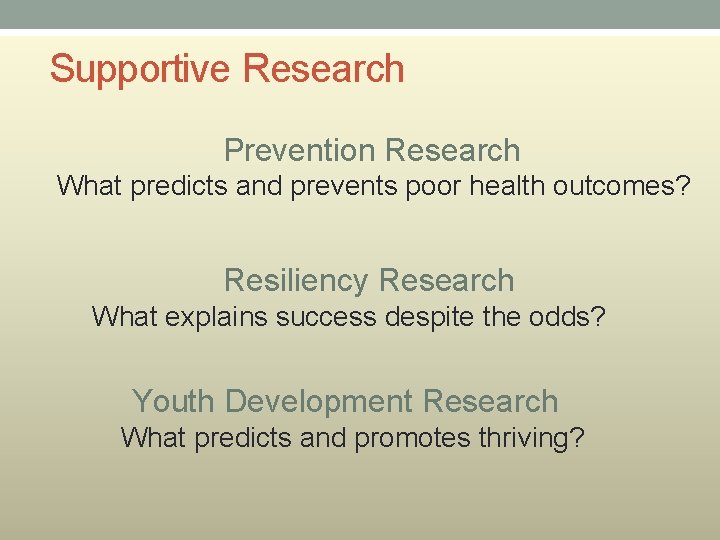 Supportive Research

Prevention Research

What predicts and prevents poor health outcomes?

Resiliency Research

What explains success despite the odds?

Youth Development Research

What predicts and promotes thriving?